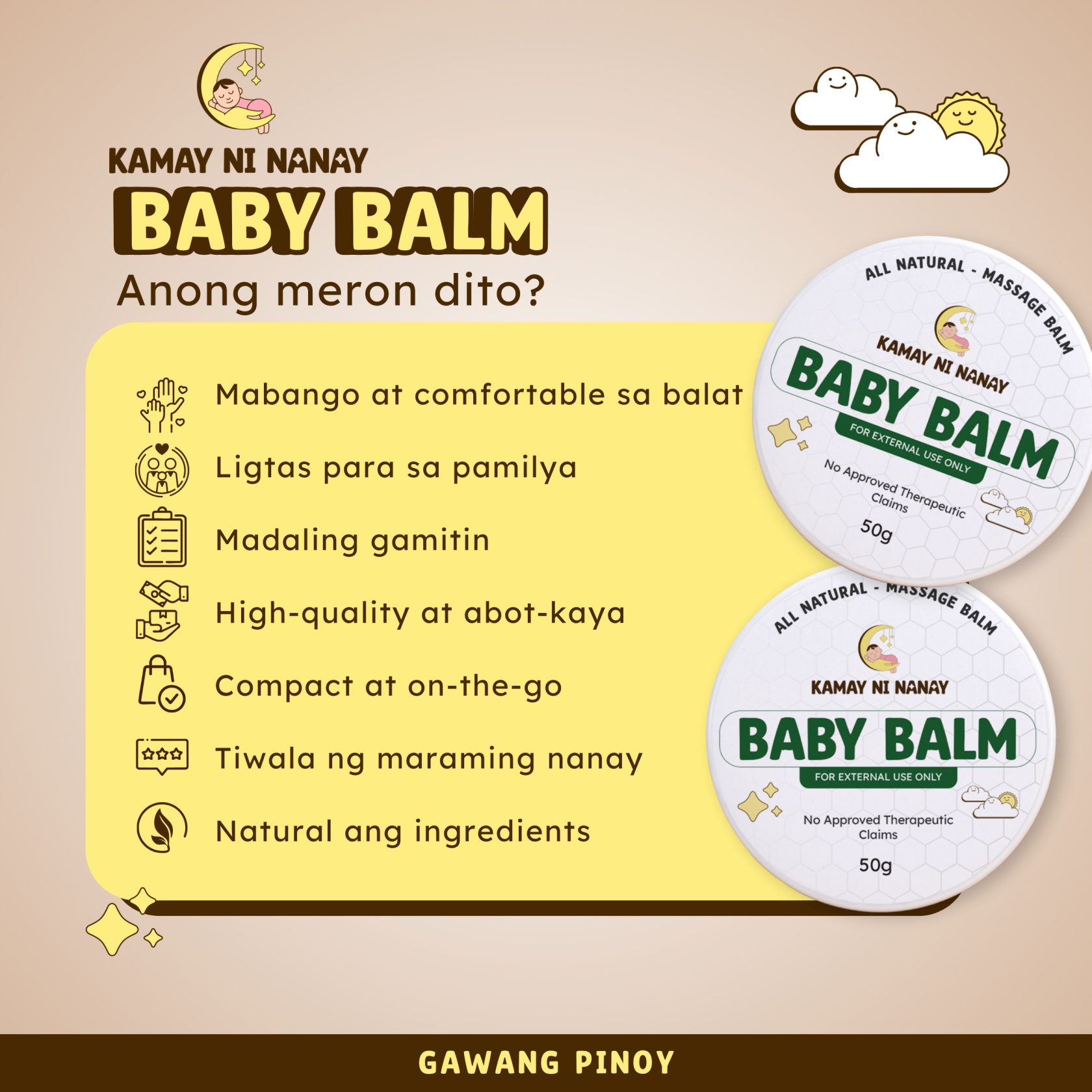 KAMAY NI NANAY
BABY BALM
Anong meron dito?

Mabango at comfortable sa balat

Ligtas para sa pamilya

Madaling gamitin

High-quality at abot-kaya

Compact at on-the-go

Tiwala ng maraming nanay

Natural ang ingredients

ALL NATURAL - MASSAGE BALM
KAMAY NI NANAY
BABY BALM
FOR EXTERNAL USE ONLY
No Approved Therapeutic Claims
50g

ALL NATURAL - MASSAGE BALM
KAMAY NI NANAY
BABY BALM
FOR EXTERNAL USE ONLY
No Approved Therapeutic Claims
50g

GAWANG PINOY